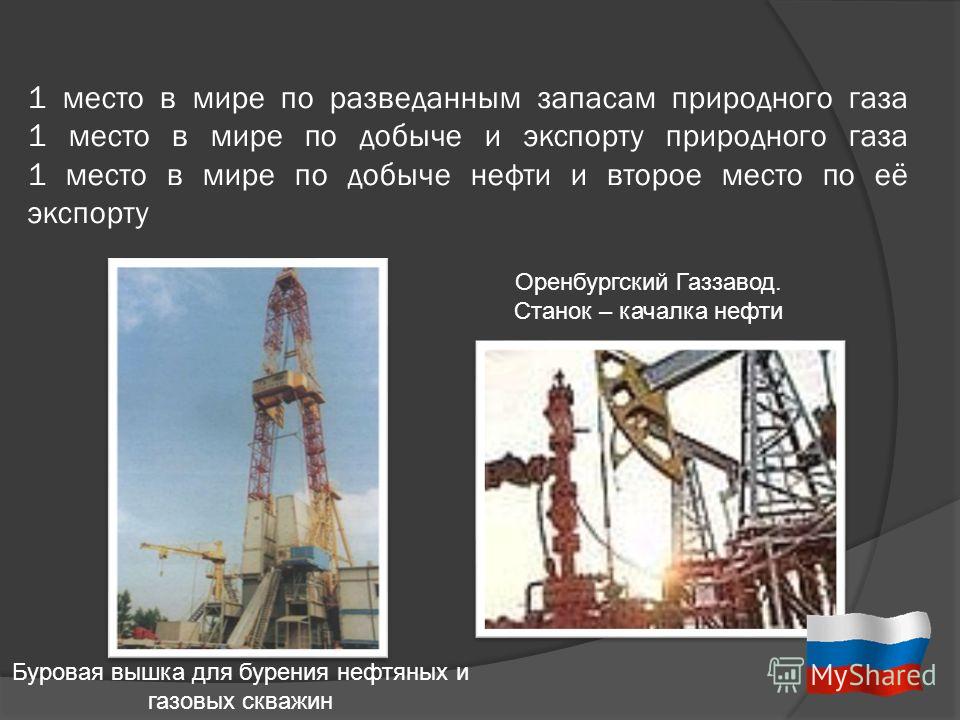 1 место в мире по разведанным запасам природного газа
1 место в мире по добыче и экспорту природного газа
1 место в мире по добыче нефти и второе место по её экспорту

Оренбургский Газзавод.
Станок – качалка нефти

Буровая вышка для бурения нефтяных и газовых скважин

MyShared